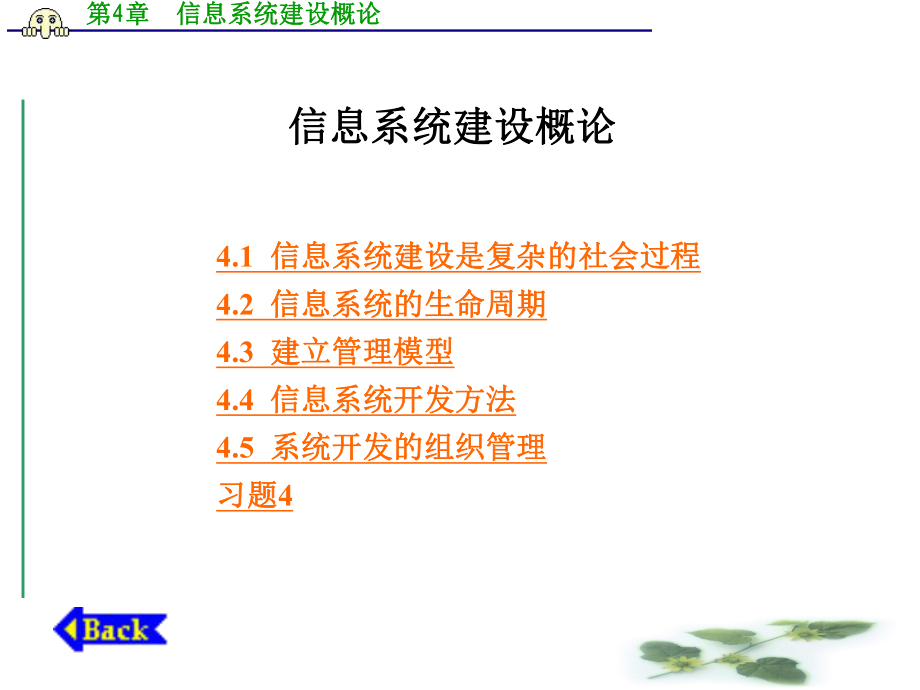 第4章　信息系统建设概论

信息系统建设概论

4.1 信息系统建设是复杂的社会过程
4.2 信息系统的生命周期
4.3 建立管理模型
4.4 信息系统开发方法
4.5 系统开发的组织管理
习题4

Back